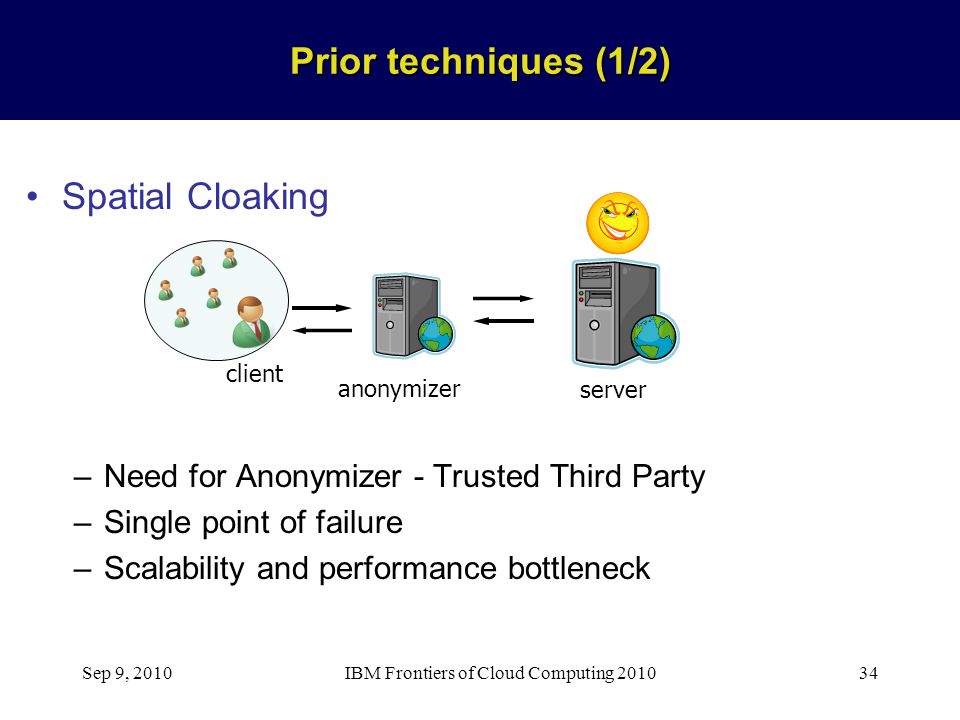 Prior techniques (1/2)

• Spatial Cloaking

client

anonymizer

server

– Need for Anonymizer - Trusted Third Party
– Single point of failure
– Scalability and performance bottleneck

Sep 9, 2010

IBM Frontiers of Cloud Computing 2010

34